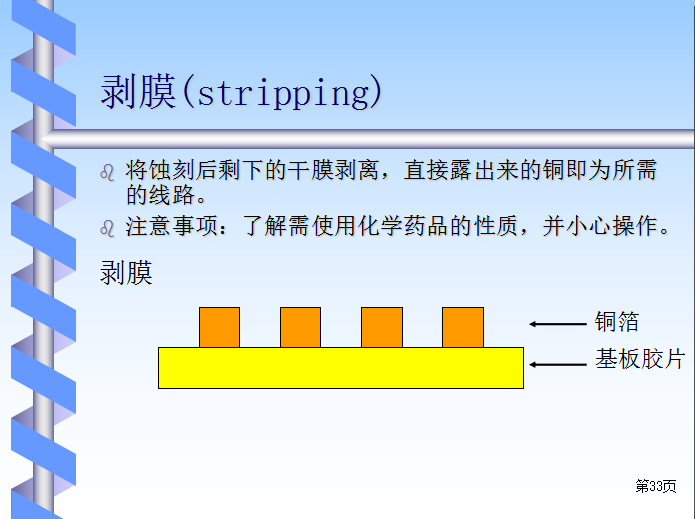 剥膜(stripping)

将蚀刻后剩下的干膜剥离，直接露出来的铜即为所需的线路。

注意事项：了解需使用化学药品的性质，并小心操作。

剥膜

铜箔

基板胶片

第33页